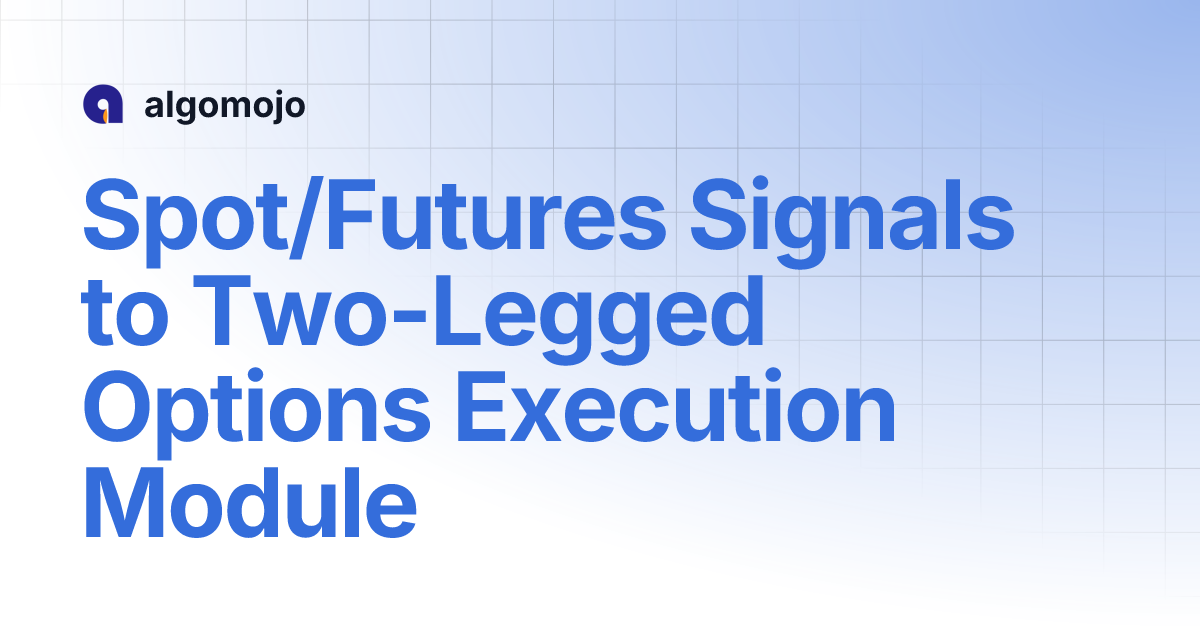 algomojo

Spot/Futures Signals to Two-Legged Options Execution Module